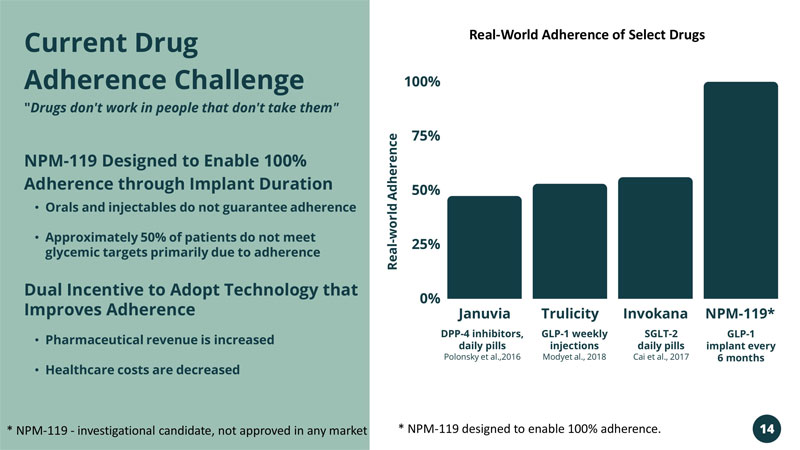 Current Drug Adherence Challenge

"Drugs don't work in people that don't take them"

NPM-119 Designed to Enable 100% Adherence through Implant Duration

• Orals and injectables do not guarantee adherence

• Approximately 50% of patients do not meet glycemic targets primarily due to adherence

Dual Incentive to Adopt Technology that Improves Adherence

• Pharmaceutical revenue is increased

• Healthcare costs are decreased

* NPM-119 - investigational candidate, not approved in any market

Real-World Adherence of Select Drugs

Real-world Adherence

100%
75%
50%
25%
0%

Januvia
DPP-4 inhibitors, daily pills
Polonsky et al.,2016

Trulicity
GLP-1 weekly injections
Modyet al., 2018

Invokana
SGLT-2 daily pills
Cai et al., 2017

NPM-119*
GLP-1 implant every 6 months

* NPM-119 designed to enable 100% adherence.

14